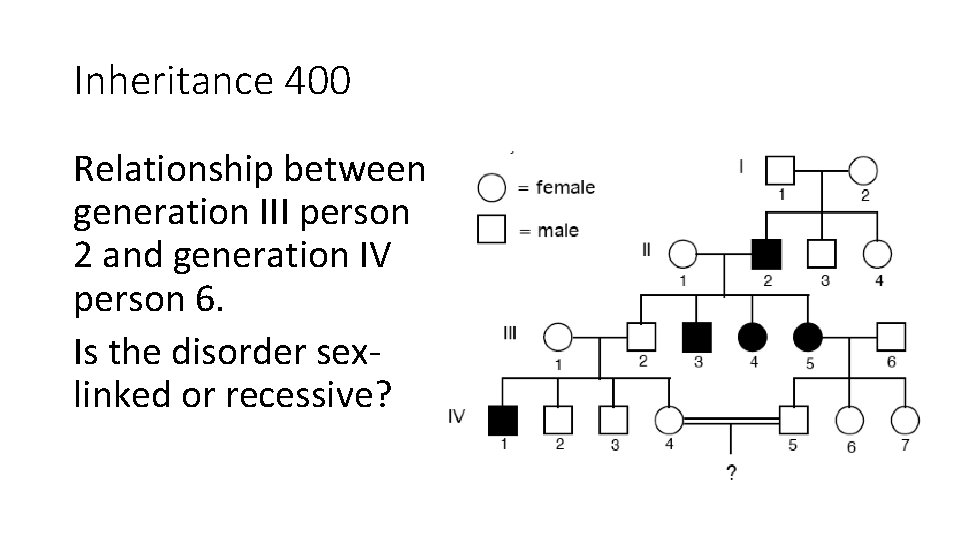 Inheritance 400

Relationship between generation III person 2 and generation IV person 6.

Is the disorder sex-linked or recessive?

= female
= male

I
1 2

II
1 2 3 4

III
1 2 3 4 5 6

IV
1 2 3 4 5 6 7

?